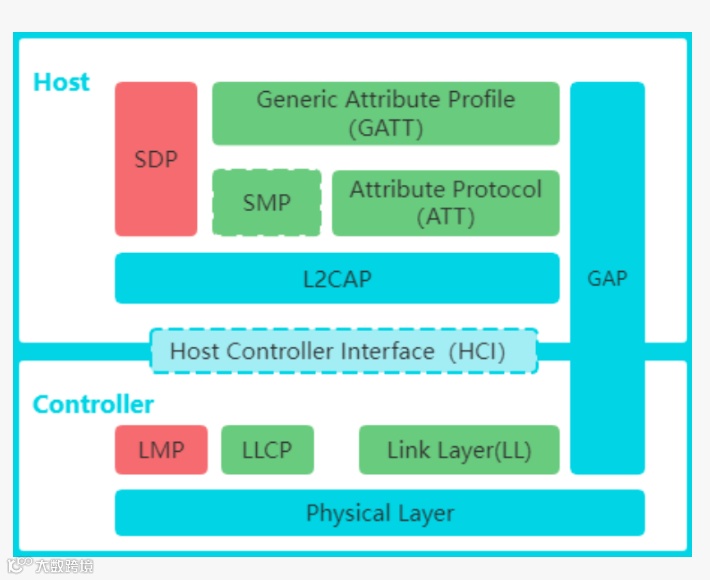 Host

SDP

Generic Attribute Profile (GATT)

SMP

Attribute Protocol (ATT)

L2CAP

GAP

Host Controller Interface (HCI)

Controller

LMP

LLCP

Link Layer(LL)

Physical Layer

大数跨境